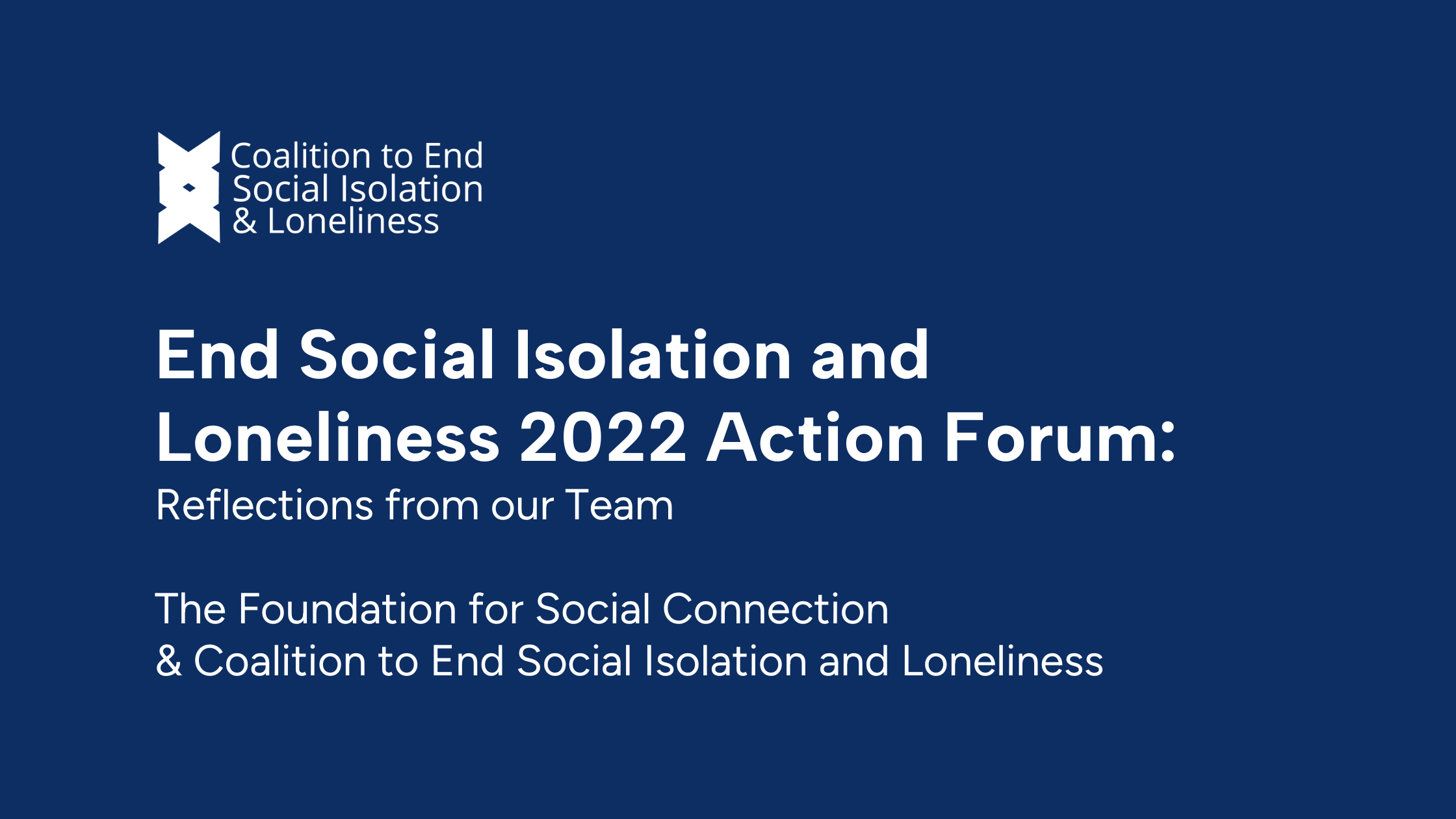 Coalition to End Social Isolation & Loneliness

End Social Isolation and Loneliness 2022 Action Forum:

Reflections from our Team

The Foundation for Social Connection
& Coalition to End Social Isolation and Loneliness